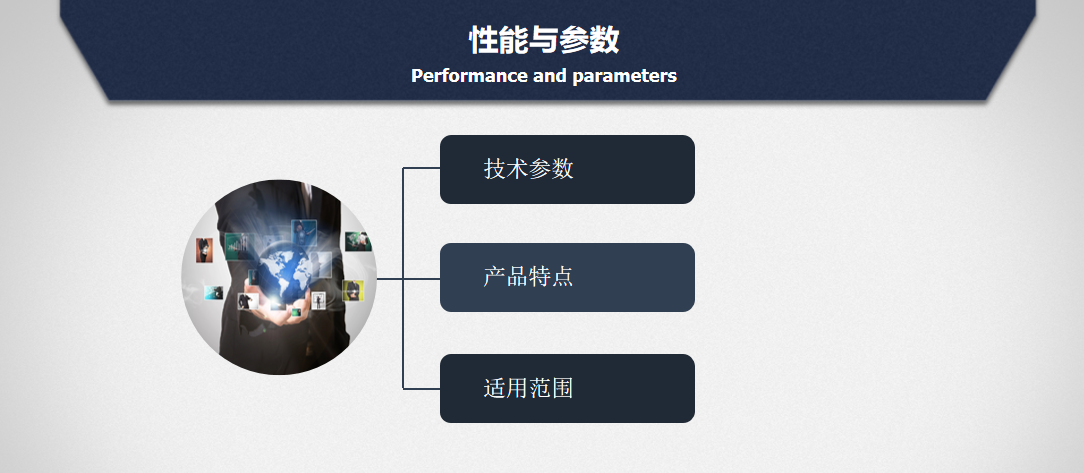 性能与参数
Performance and parameters

技术参数

产品特点

适用范围